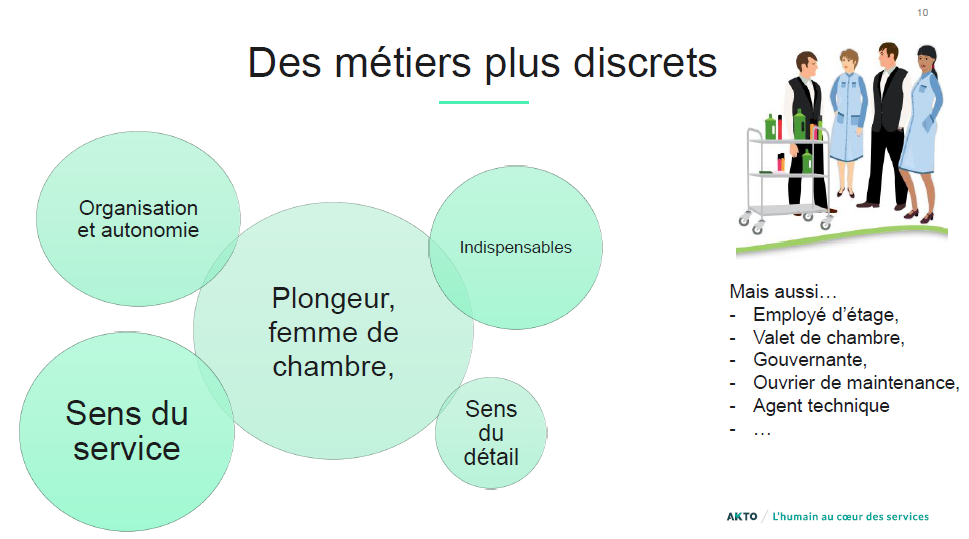 10

Des métiers plus discrets

Organisation et autonomie

Indispensables

Plongeur, femme de chambre,

Sens du service

Sens du détail

Mais aussi…
- Employé d'étage,
- Valet de chambre,
- Gouvernante,
- Ouvrier de maintenance,
- Agent technique
- …

AKTO / L'humain au cœur des services